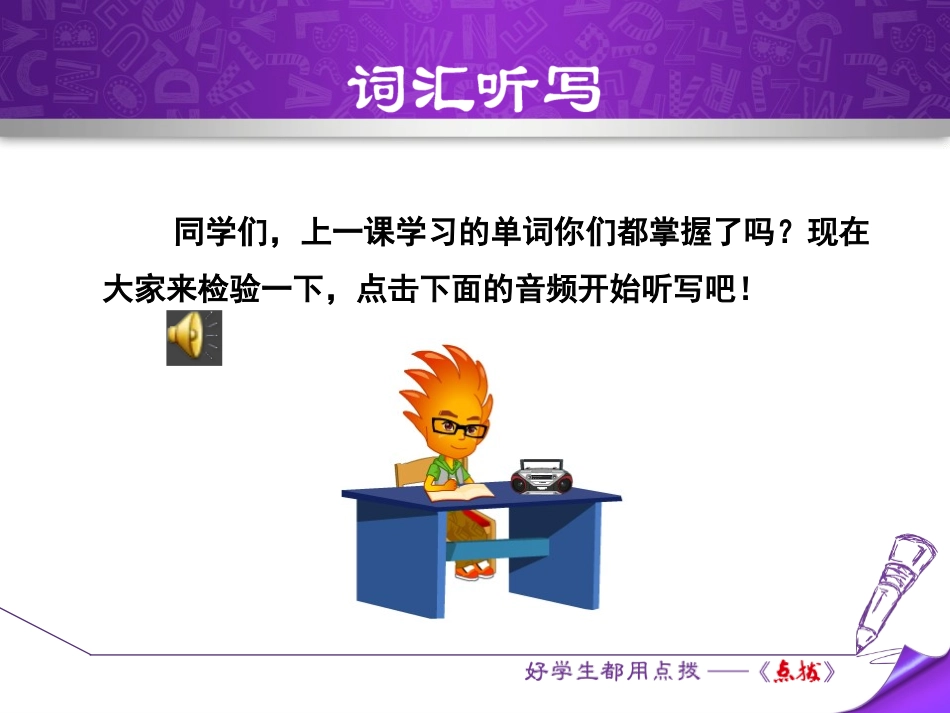 词汇听写

同学们，上一课学习的单词你们都掌握了吗？现在大家来检验一下，点击下面的音频开始听写吧！

好学生都用点拨——《点拨》